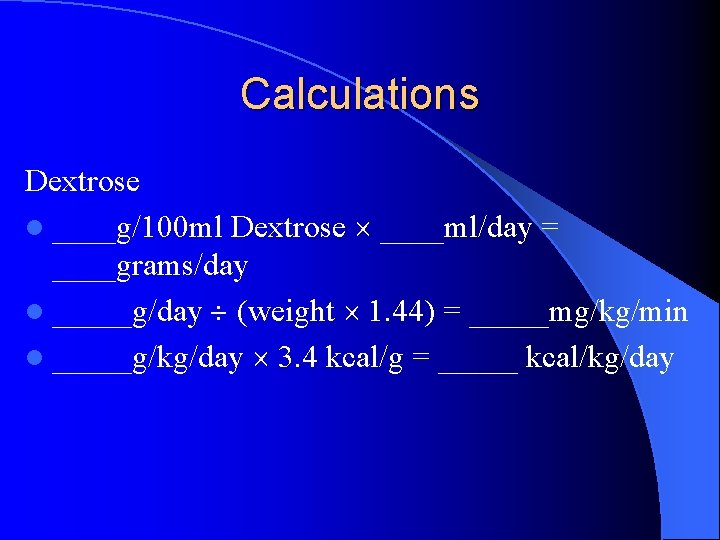 Calculations

Dextrose

- ____g/100ml Dextrose × ____ml/day = ____grams/day
- _____g/day ÷ (weight × 1.44) = _____mg/kg/min
- _____g/kg/day × 3.4 kcal/g = _____ kcal/kg/day